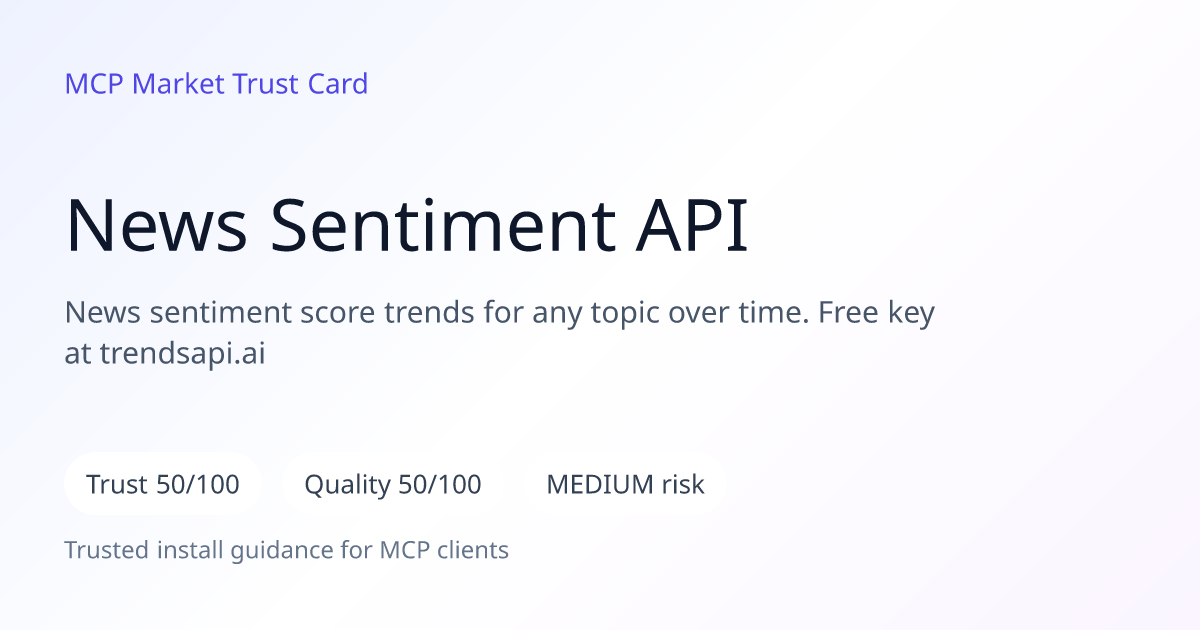 MCP Market Trust Card

News Sentiment API

News sentiment score trends for any topic over time. Free key at trendsapi.ai

Trust 50/100

Quality 50/100

MEDIUM risk

Trusted install guidance for MCP clients